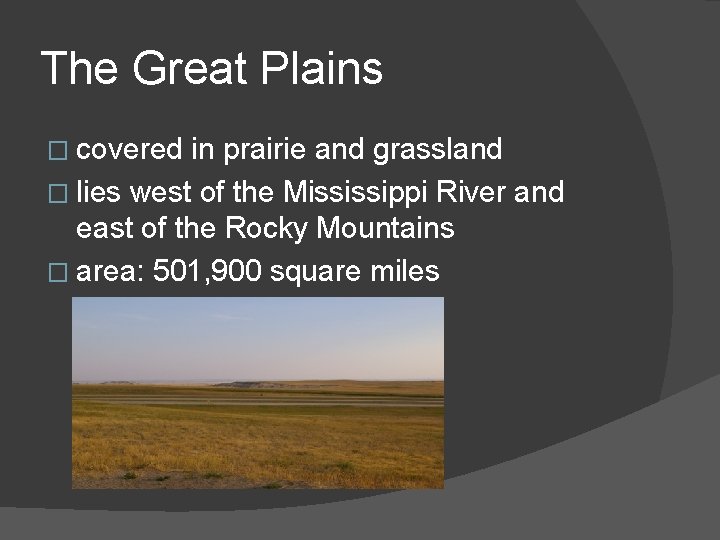 The Great Plains

□ covered in prairie and grassland
□ lies west of the Mississippi River and east of the Rocky Mountains
□ area: 501,900 square miles